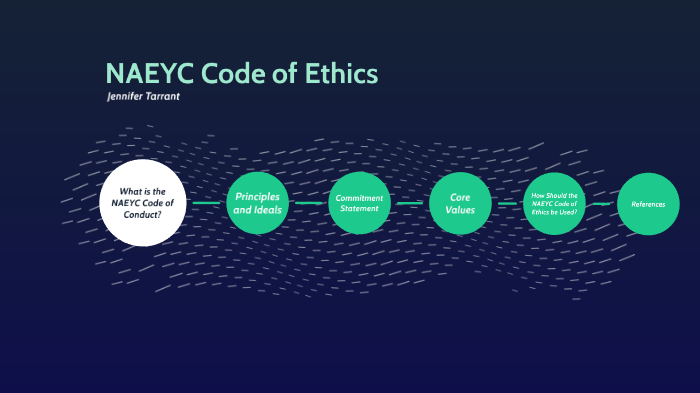 NAEYC Code of Ethics

Jennifer Tarrant

What is the NAEYC Code of Conduct?

Principles and Ideals

Commitment Statement

Core Values

How Should the NAEYC Code of Ethics be Used?

References